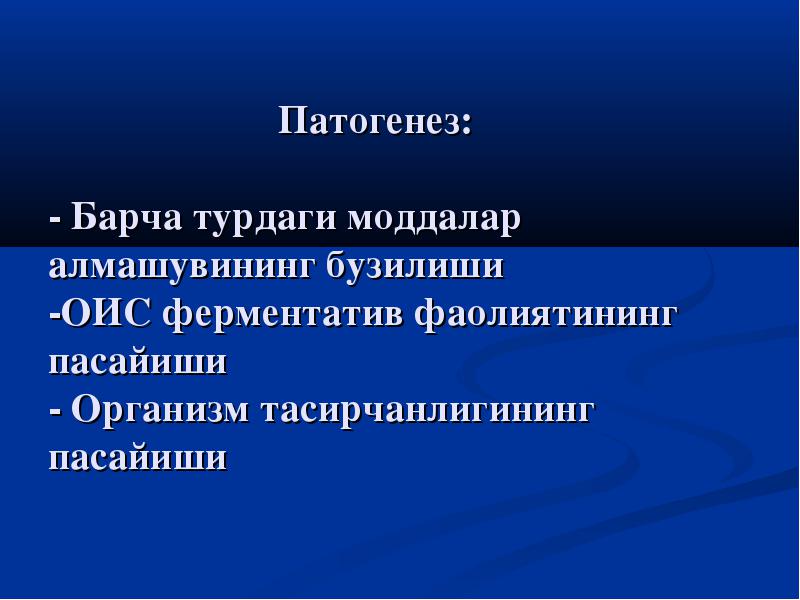 Патогенез:

- Барча турдаги моддалар алмашувининг бузилиши
-ОИС ферментатив фаолиятининг пасайиши
- Организм тасирчанлигининг пасайиши